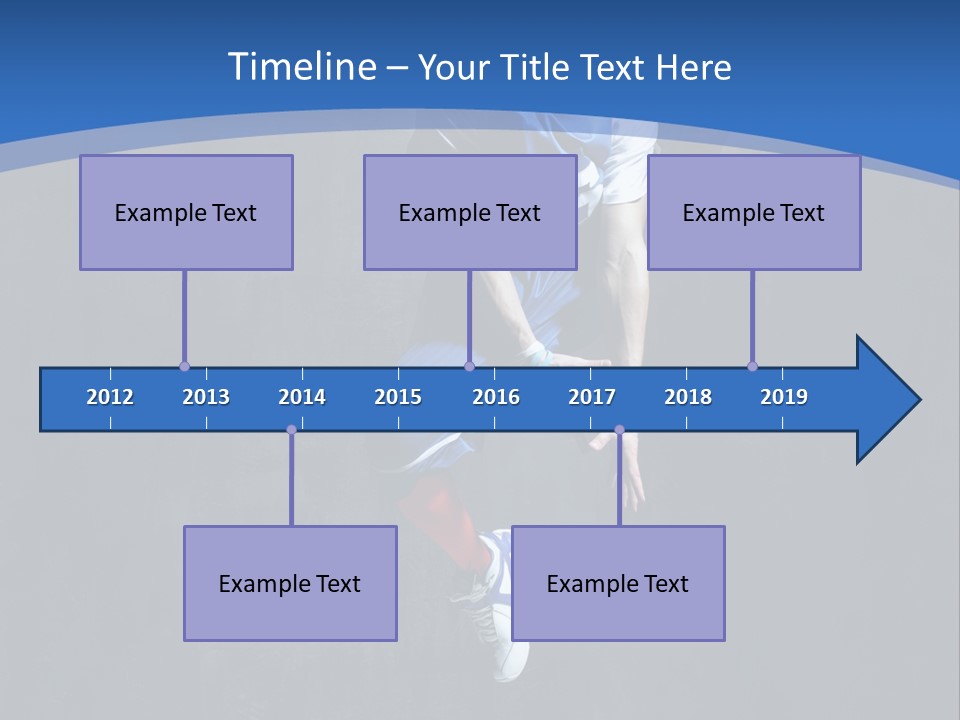 Timeline – Your Title Text Here

Example Text

Example Text

Example Text

2012 2013 2014 2015 2016 2017 2018 2019

Example Text

Example Text